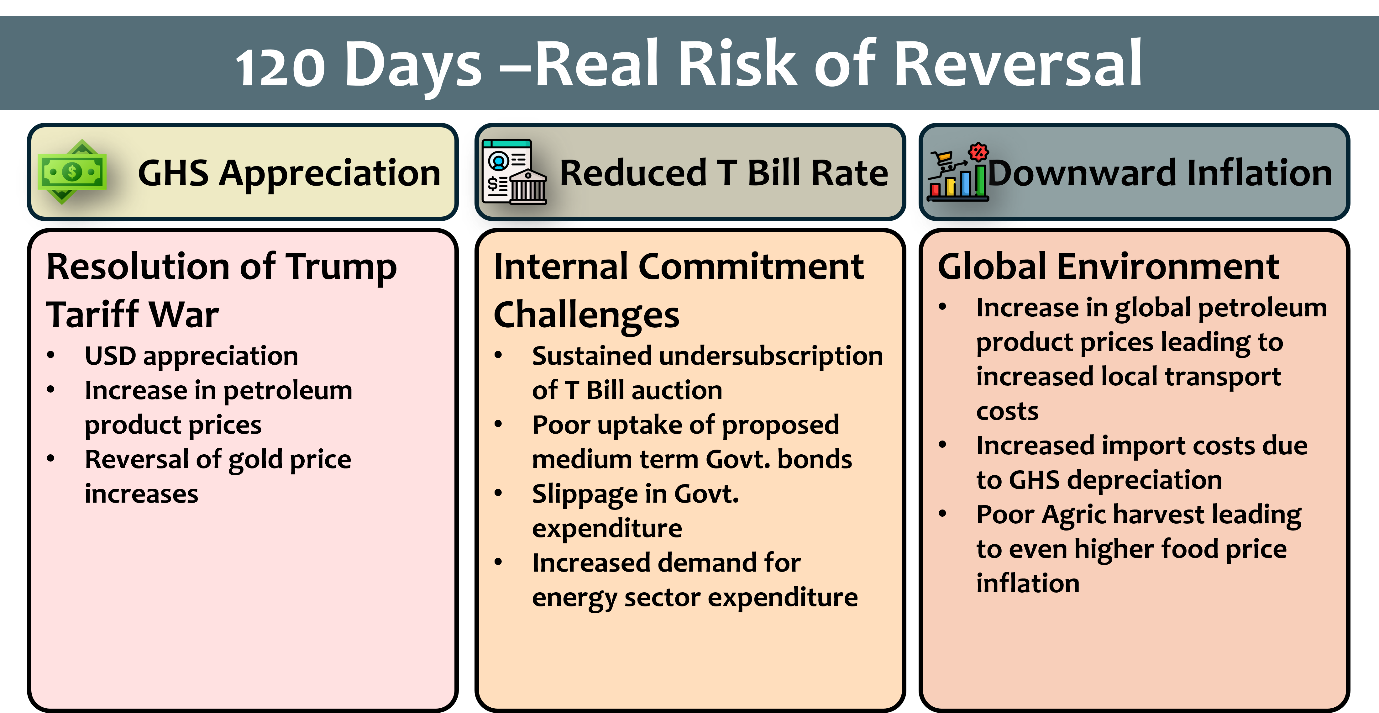 120 Days –Real Risk of Reversal

GHS Appreciation

Resolution of Trump Tariff War
• USD appreciation
• Increase in petroleum product prices
• Reversal of gold price increases

Reduced T Bill Rate

Internal Commitment Challenges
• Sustained undersubscription of T Bill auction
• Poor uptake of proposed medium term Govt. bonds
• Slippage in Govt. expenditure
• Increased demand for energy sector expenditure

Downward Inflation

Global Environment
• Increase in global petroleum product prices leading to increased local transport costs
• Increased import costs due to GHS depreciation
• Poor Agric harvest leading to even higher food price inflation